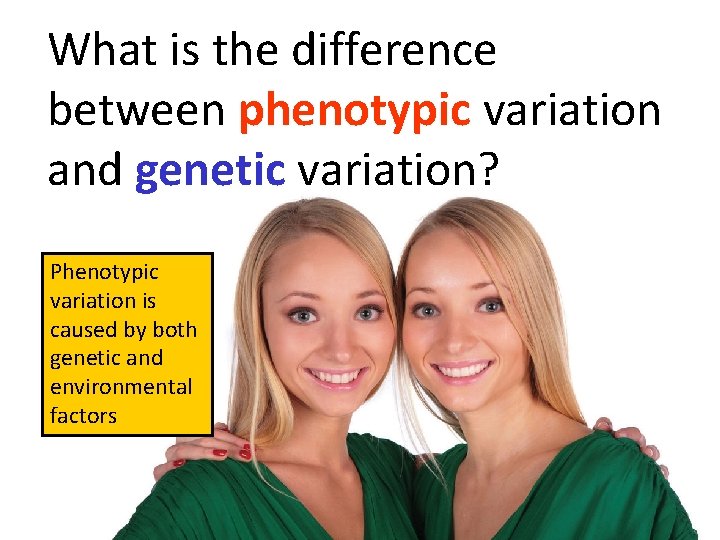 What is the difference between phenotypic variation and genetic variation?

Phenotypic variation is caused by both genetic and environmental factors